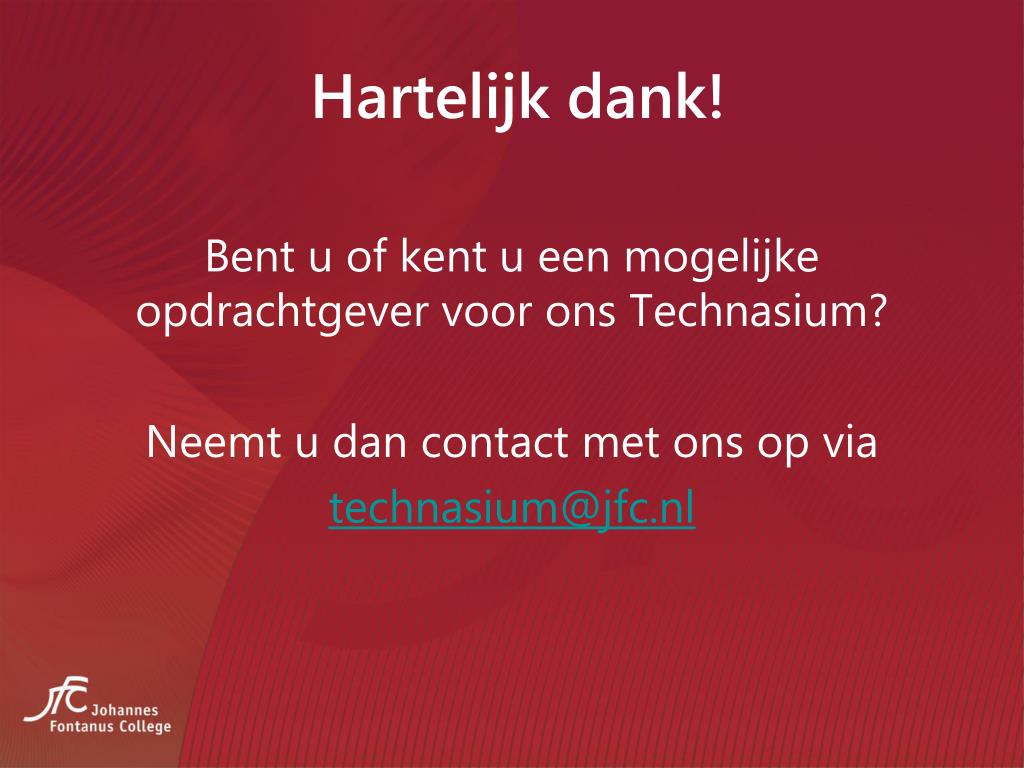 Hartelijk dank!

Bent u of kent u een mogelijke opdrachtgever voor ons Technasium?

Neemt u dan contact met ons op via technasium@jfc.nl

JFC Johannes Fontanus College